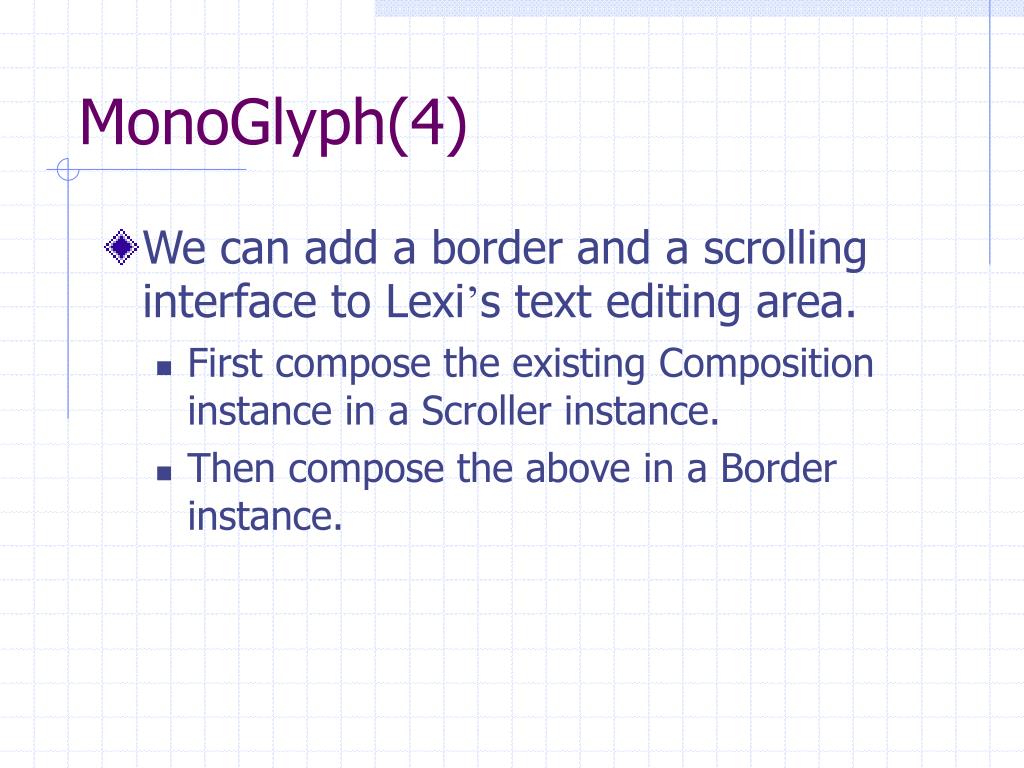 MonoGlyph(4)

We can add a border and a scrolling interface to Lexi’s text editing area.

First compose the existing Composition instance in a Scroller instance.

Then compose the above in a Border instance.